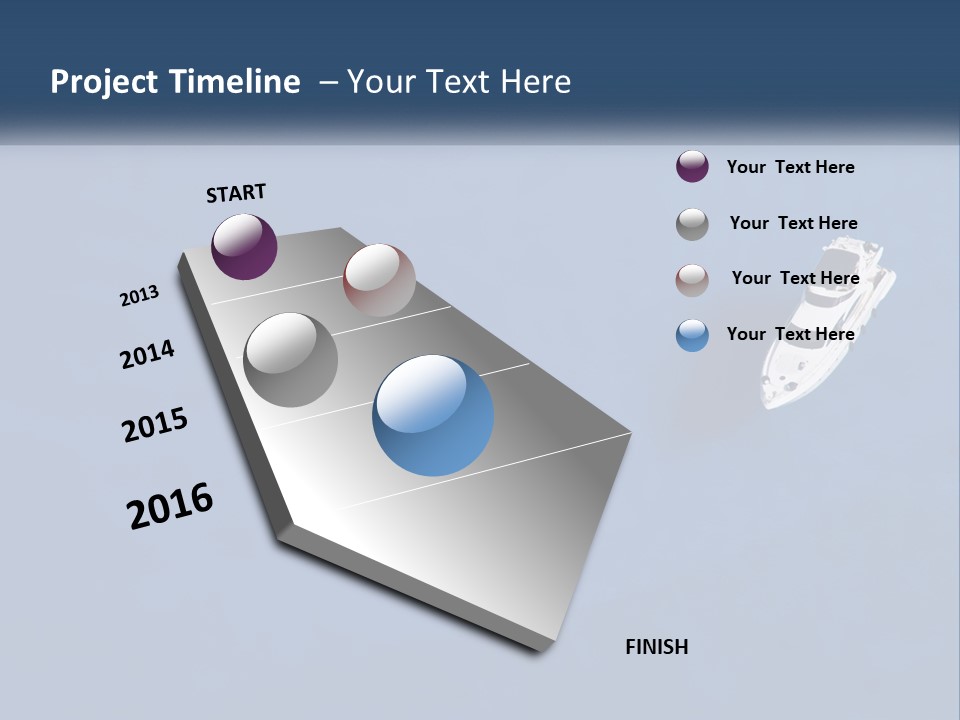 Project Timeline – Your Text Here

START

2013

2014

2015

2016

FINISH

Your Text Here

Your Text Here

Your Text Here

Your Text Here